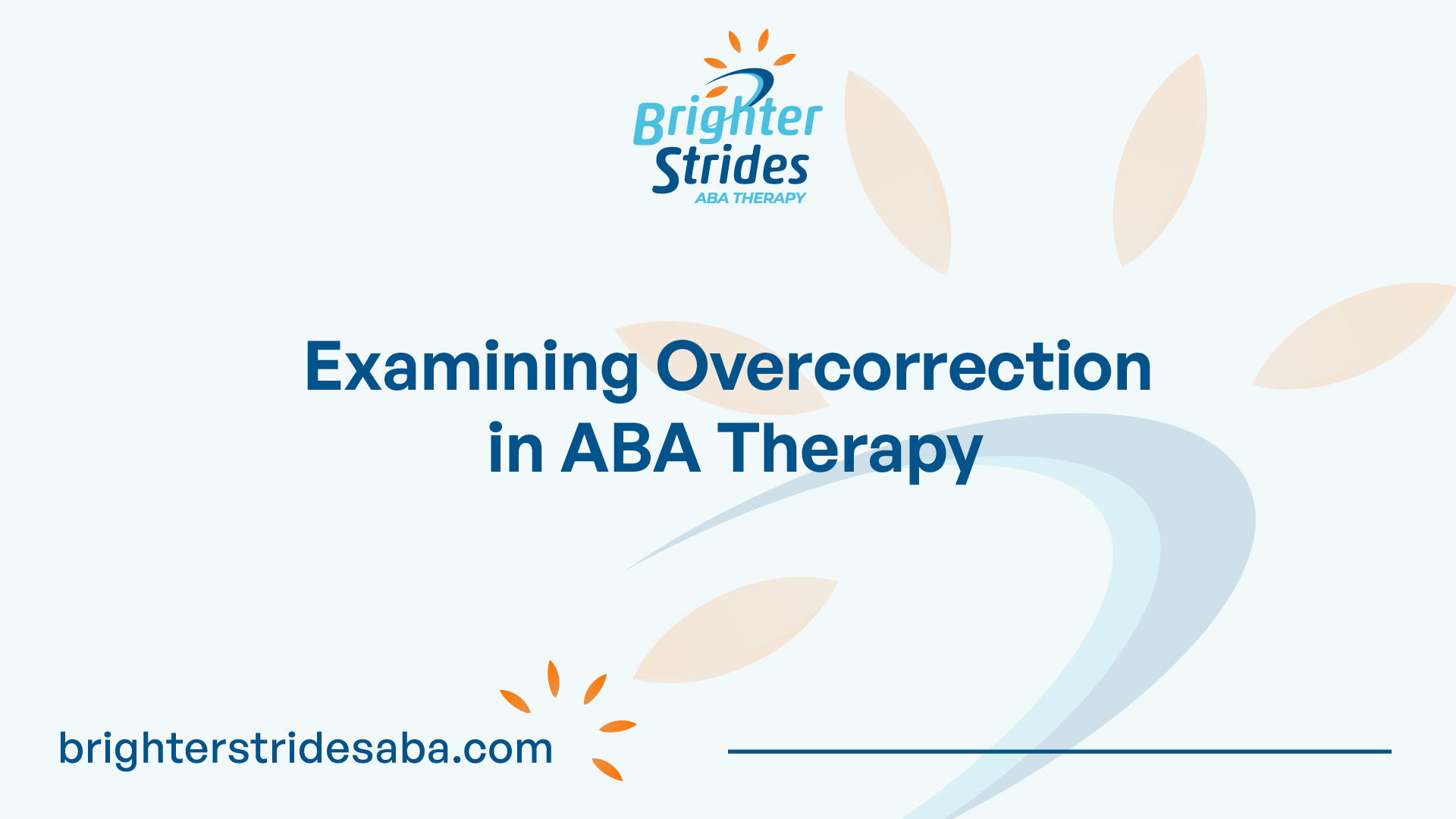 Brighter Strides
ABA THERAPY

Examining Overcorrection in ABA Therapy

brighterstridesaba.com